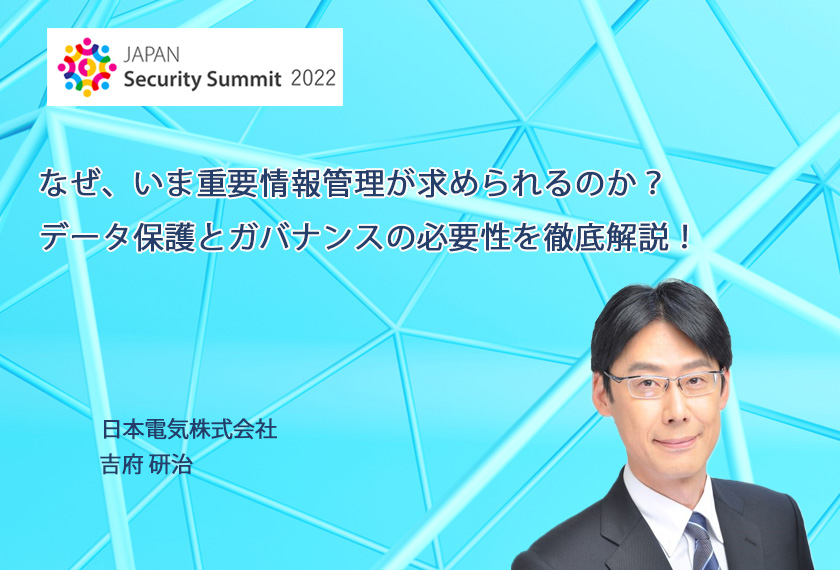 JAPAN
Security Summit 2022

なぜ、いま重要情報管理が求められるのか？
データ保護とガバナンスの必要性を徹底解説！

日本電気株式会社
吉府 研治